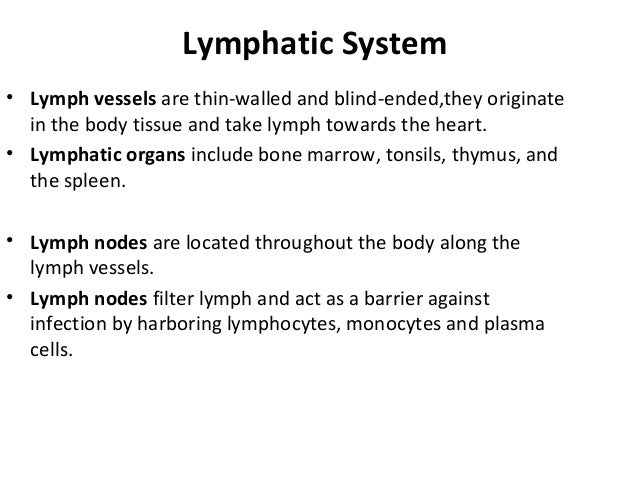 Lymphatic System

• Lymph vessels are thin-walled and blind-ended,they originate in the body tissue and take lymph towards the heart.
• Lymphatic organs include bone marrow, tonsils, thymus, and the spleen.

• Lymph nodes are located throughout the body along the lymph vessels.
• Lymph nodes filter lymph and act as a barrier against infection by harboring lymphocytes, monocytes and plasma cells.